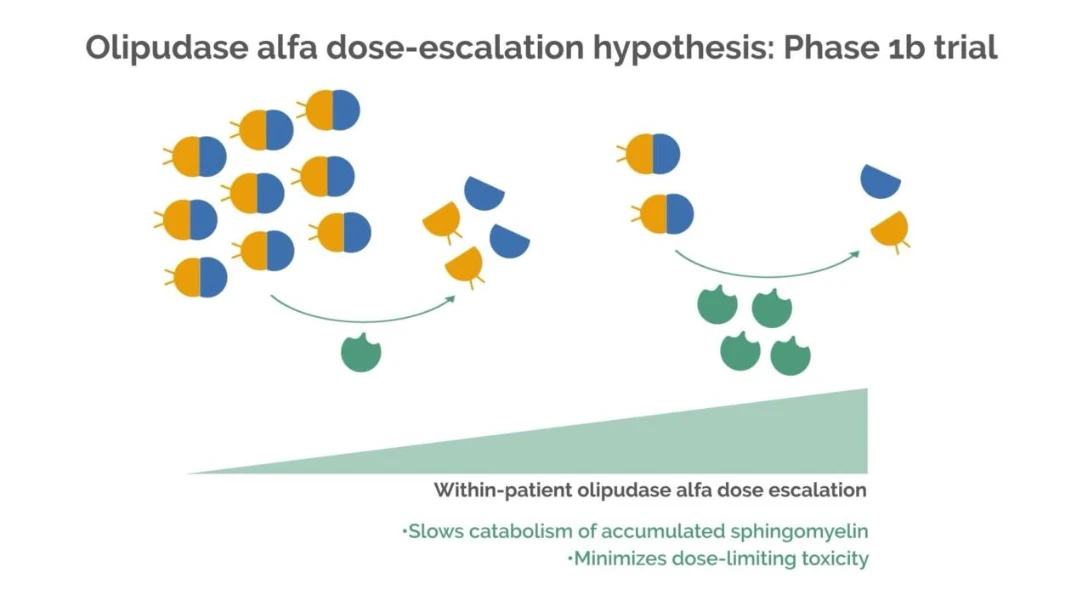 Olipudase alfa dose-escalation hypothesis: Phase 1b trial

Within-patient olipudase alfa dose escalation

•Slows catabolism of accumulated sphingomyelin
•Minimizes dose-limiting toxicity